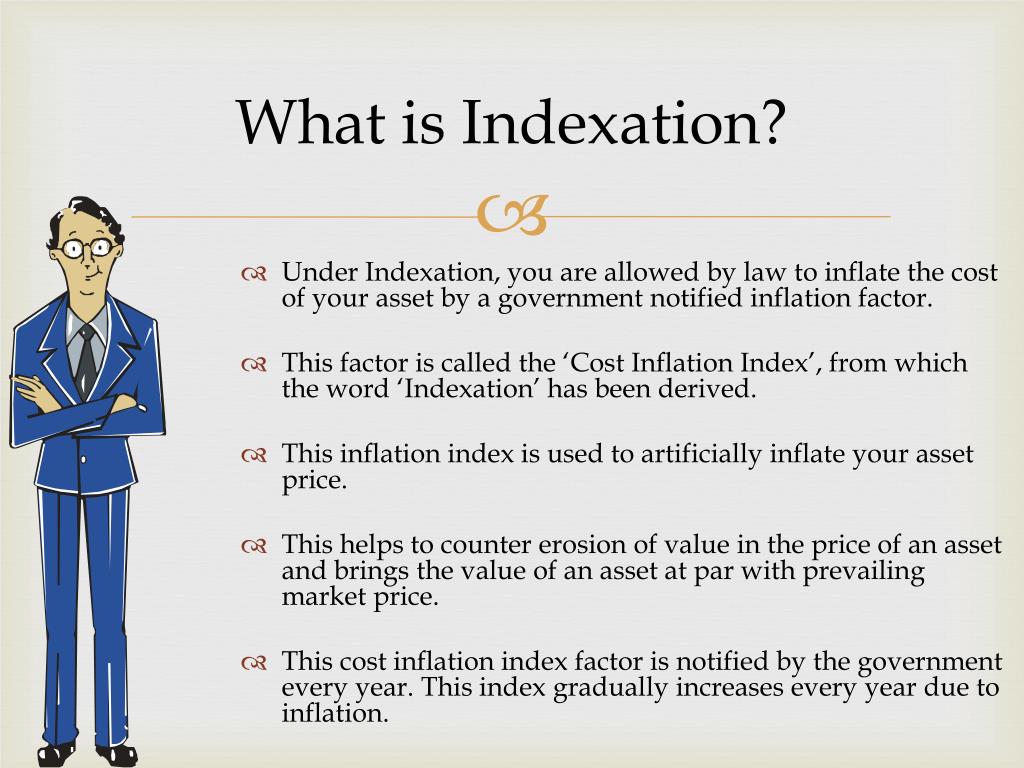 What is Indexation?

Under Indexation, you are allowed by law to inflate the cost of your asset by a government notified inflation factor.

This factor is called the ‘Cost Inflation Index’, from which the word ‘Indexation’ has been derived.

This inflation index is used to artificially inflate your asset price.

This helps to counter erosion of value in the price of an asset and brings the value of an asset at par with prevailing market price.

This cost inflation index factor is notified by the government every year. This index gradually increases every year due to inflation.